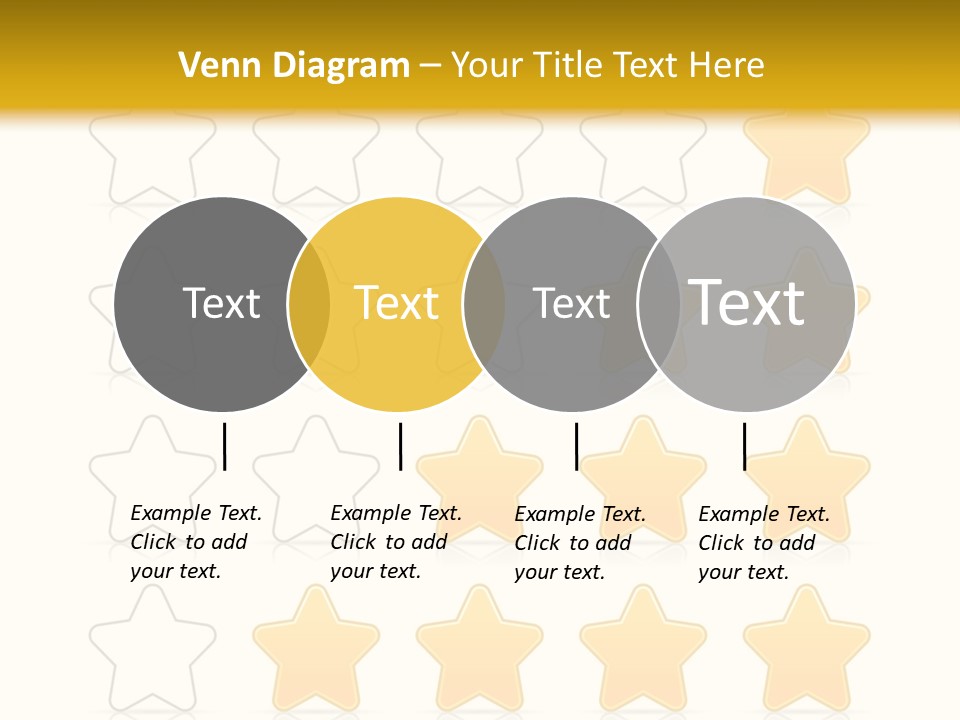 Venn Diagram – Your Title Text Here

Text

Text

Text

Text

Example Text. Click to add your text.

Example Text. Click to add your text.

Example Text. Click to add your text.

Example Text. Click to add your text.